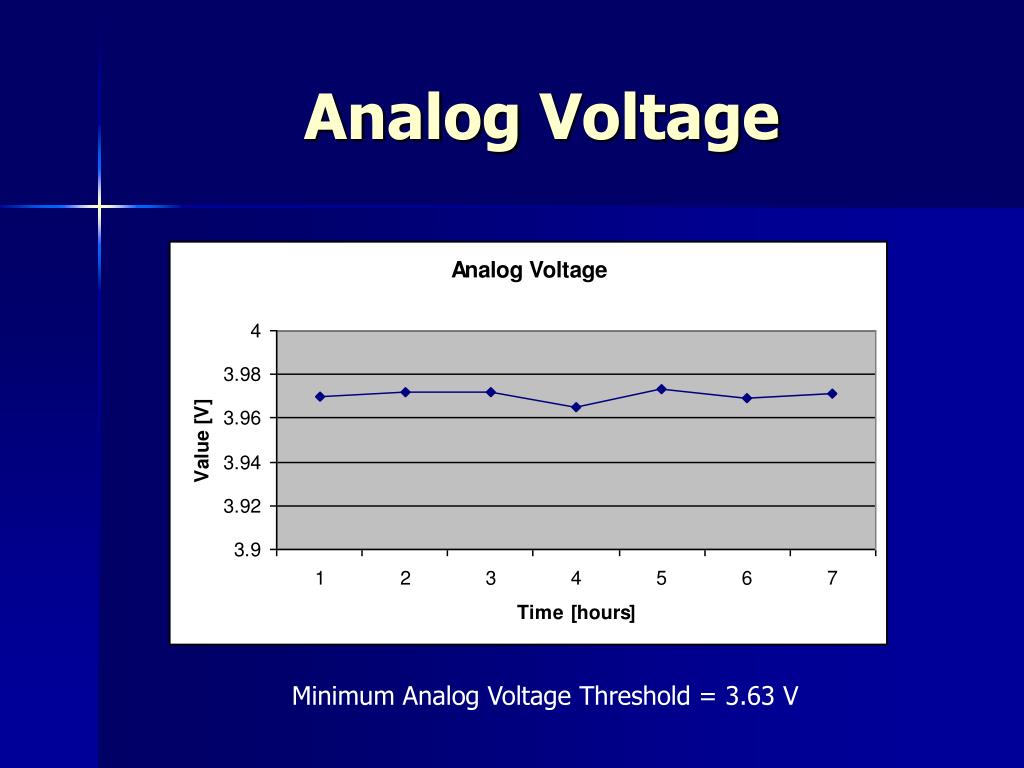 Analog Voltage

Analog Voltage

Value [V]

4
3.98
3.96
3.94
3.92
3.9

1 2 3 4 5 6 7

Time [hours]

Minimum Analog Voltage Threshold = 3.63 V